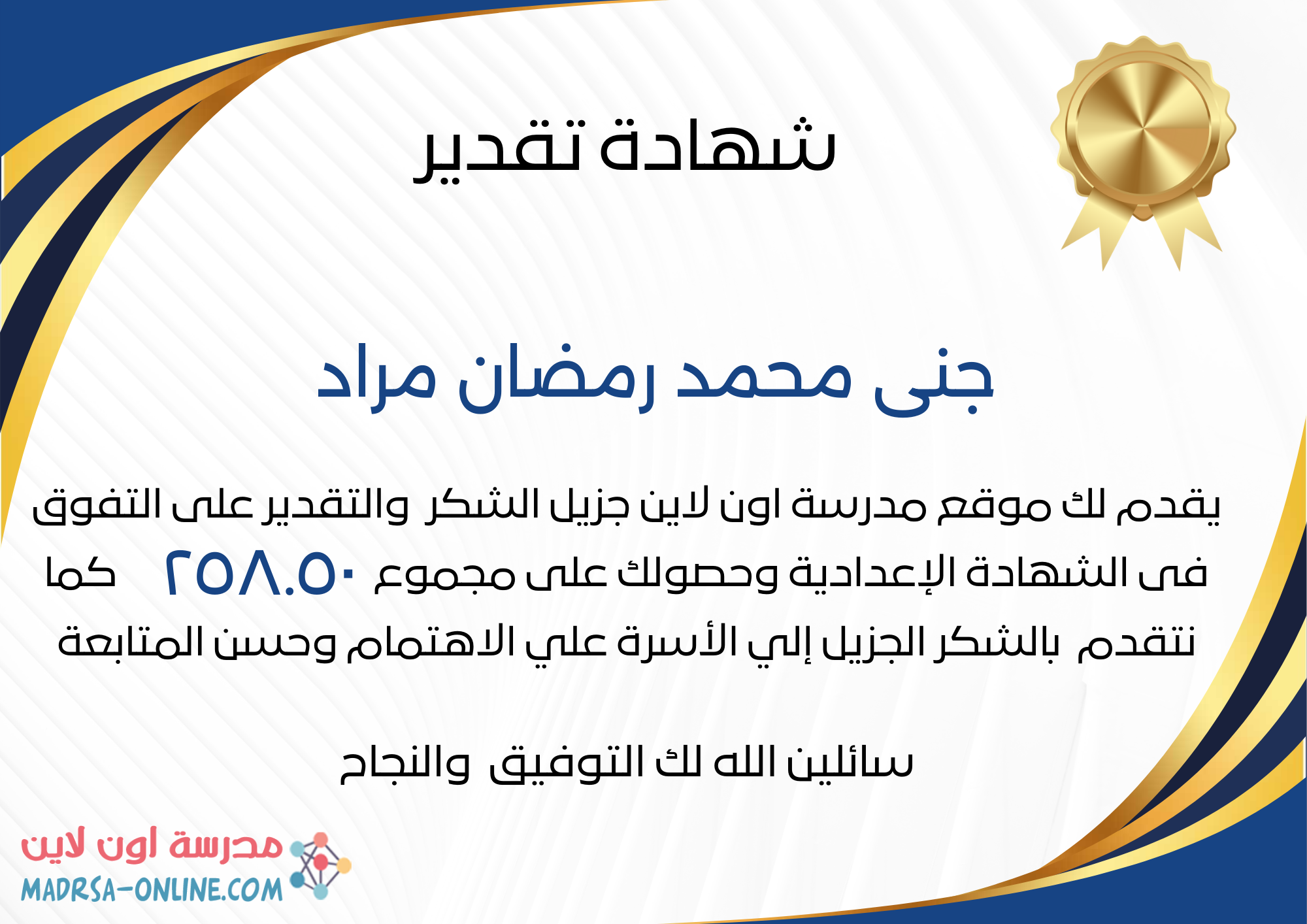 شهادة تقدير

جنى محمد رمضان مراد

يقدم لك موقع مدرسة اون لاين جزيل الشكر والتقدير على التفوق فى الشهادة الإعدادية وحصولك على مجموع ٢٥٨.٥٠ كما نتقدم بالشكر الجزيل إلي الأسرة علي الاهتمام وحسن المتابعة

سائلين الله لك التوفيق والنجاح

مدرسة اون لاين
MADRSA-ONLINE.COM